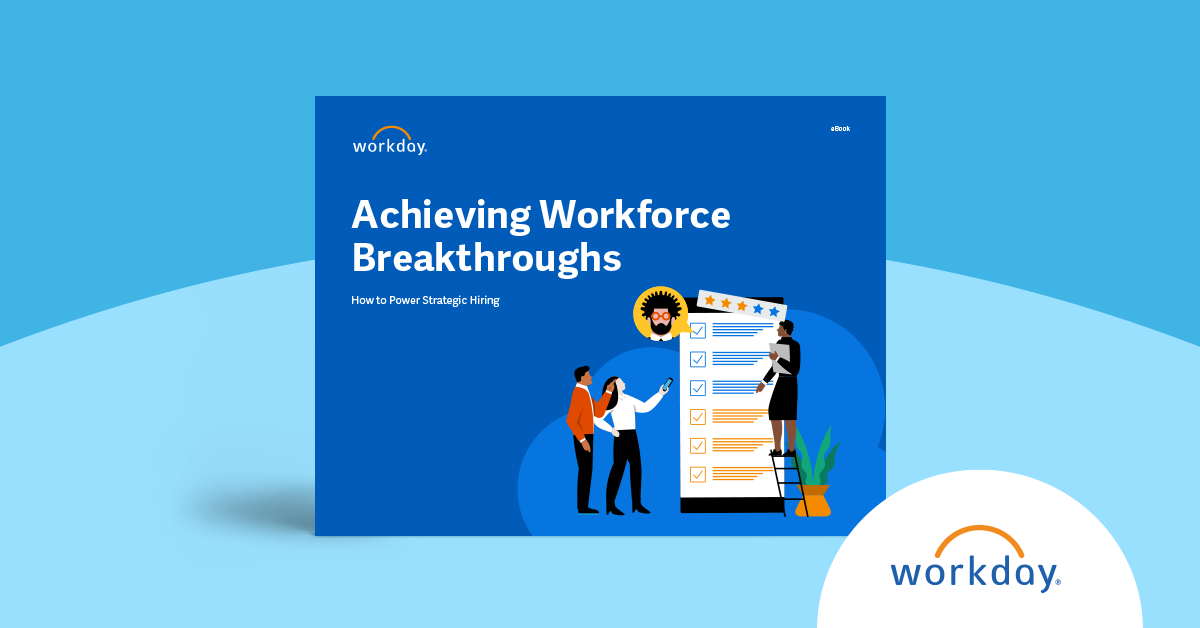 workday.

eBook

Achieving Workforce Breakthroughs

How to Power Strategic Hiring

workday.